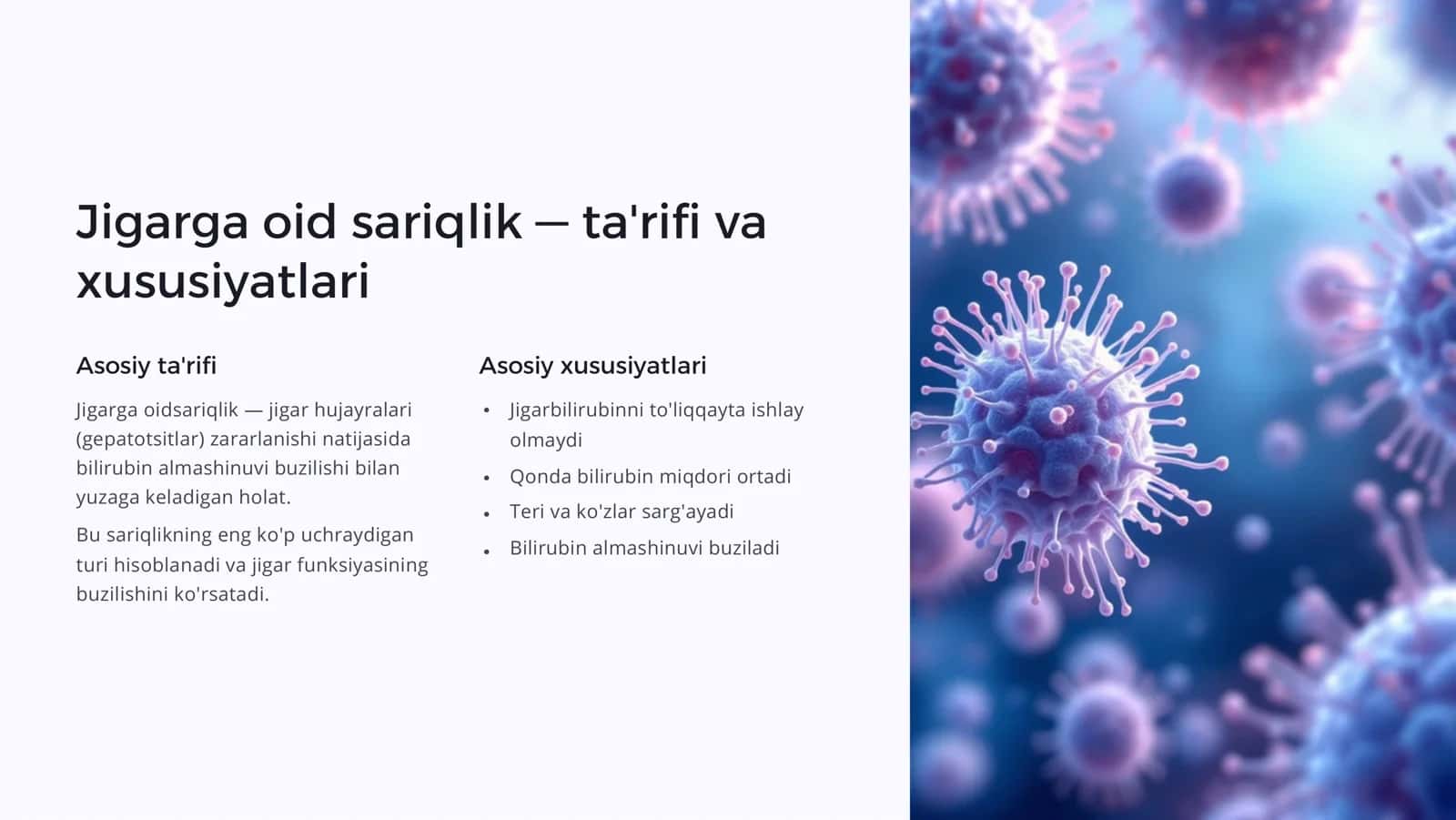 Jigarga oid sariqlik — ta'rifi va xususiyatlari

Asosiy ta'rifi

Jigarga oidsariqlik — jigar hujayralari (gepatotsitlar) zararlanishi natijasida bilirubin almashinuvi buzilishi bilan yuzaga keladigan holat.

Bu sariqlikning eng ko'p uchraydigan turi hisoblanadi va jigar funksiyasining buzilishini ko'rsatadi.

Asosiy xususiyatlari

• Jigarbilirubinni to'liqqayta ishlay olmaydi
• Qonda bilirubin miqdori ortadi
• Teri va ko'zlar sarg'ayadi
• Bilirubin almashinuvi buziladi